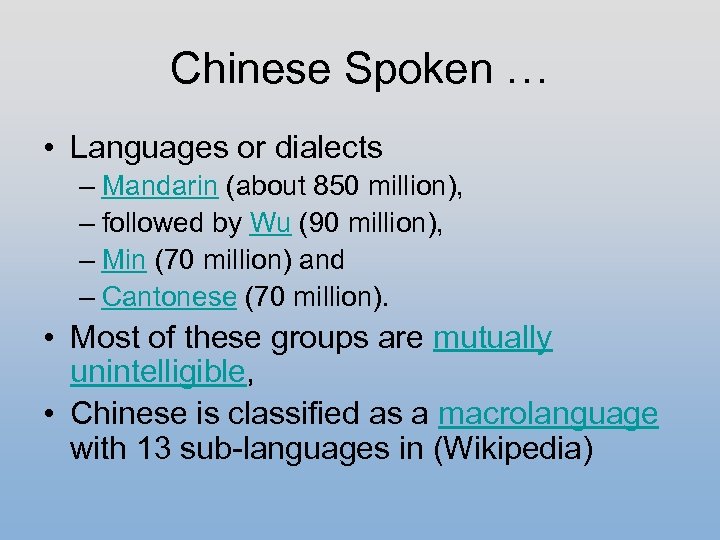 Chinese Spoken …

• Languages or dialects
– Mandarin (about 850 million),
– followed by Wu (90 million),
– Min (70 million) and
– Cantonese (70 million).
• Most of these groups are mutually unintelligible,
• Chinese is classified as a macrolanguage with 13 sub-languages in (Wikipedia)